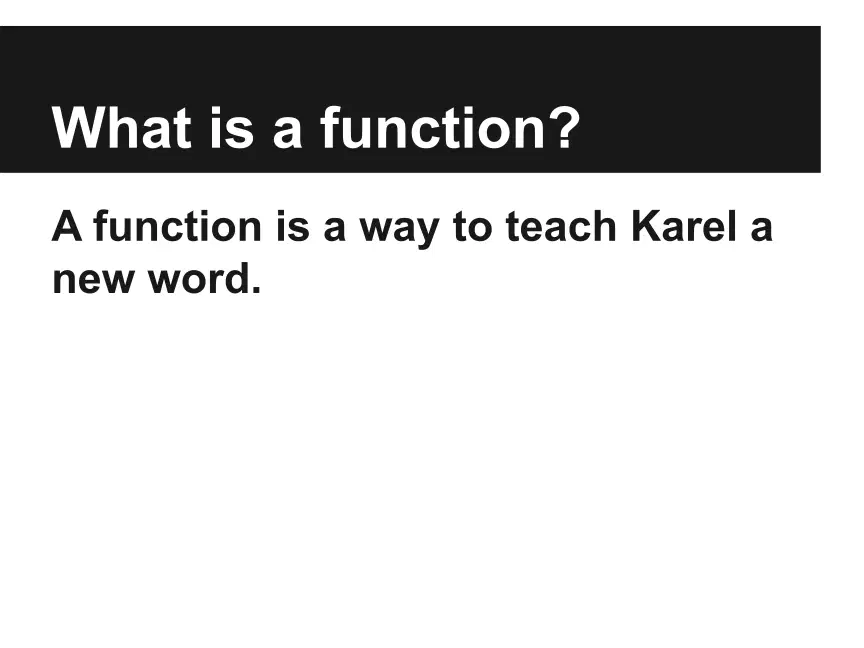 What is a function?

A function is a way to teach Karel a new word.